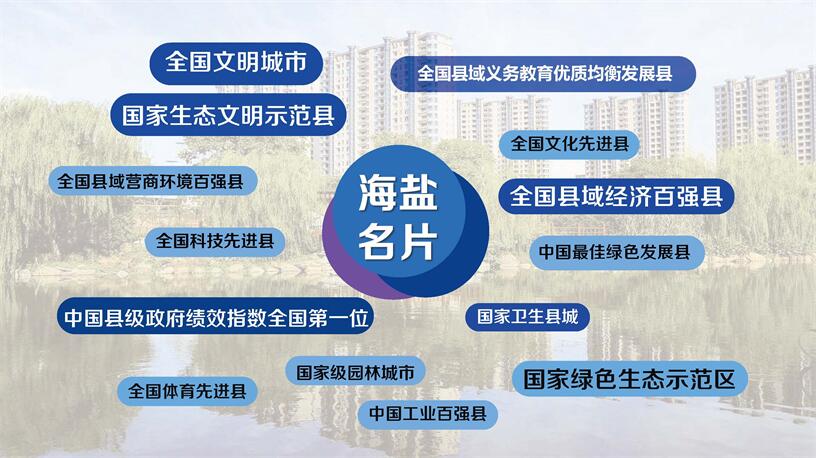 全国文明城市

全国县域义务教育优质均衡发展县

国家生态文明示范县

全国文化先进县

全国县域营商环境百强县

海盐名片

全国县域经济百强县

全国科技先进县

中国最佳绿色发展县

中国县级政府绩效指数全国第一位

国家卫生县城

国家级园林城市

国家绿色生态示范区

全国体育先进县

中国工业百强县